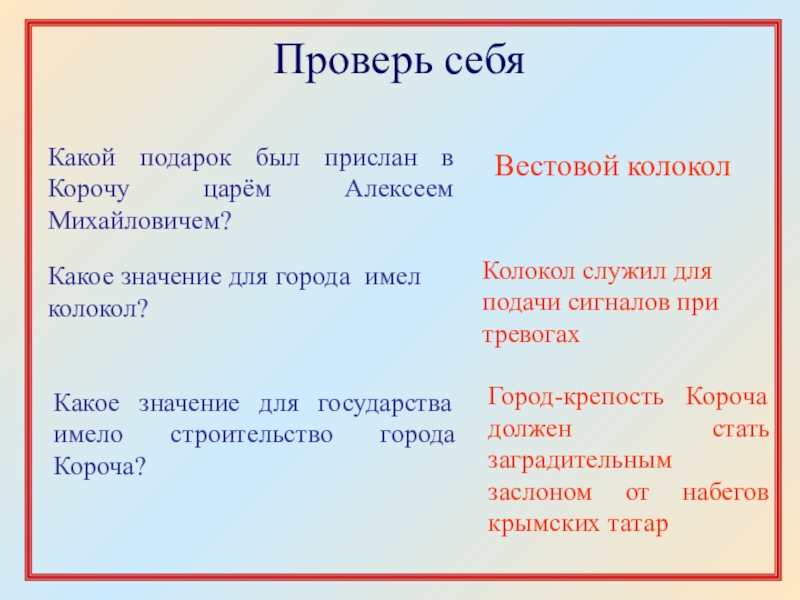 Проверь себя

Какой подарок был прислан в Корочу царём Алексеем Михайловичем?

Вестовой колокол

Какое значение для города имел колокол?

Колокол служил для подачи сигналов при тревогах

Какое значение для государства имело строительство города Короча?

Город-крепость Короча должен стать заградительным заслоном от набегов крымских татар